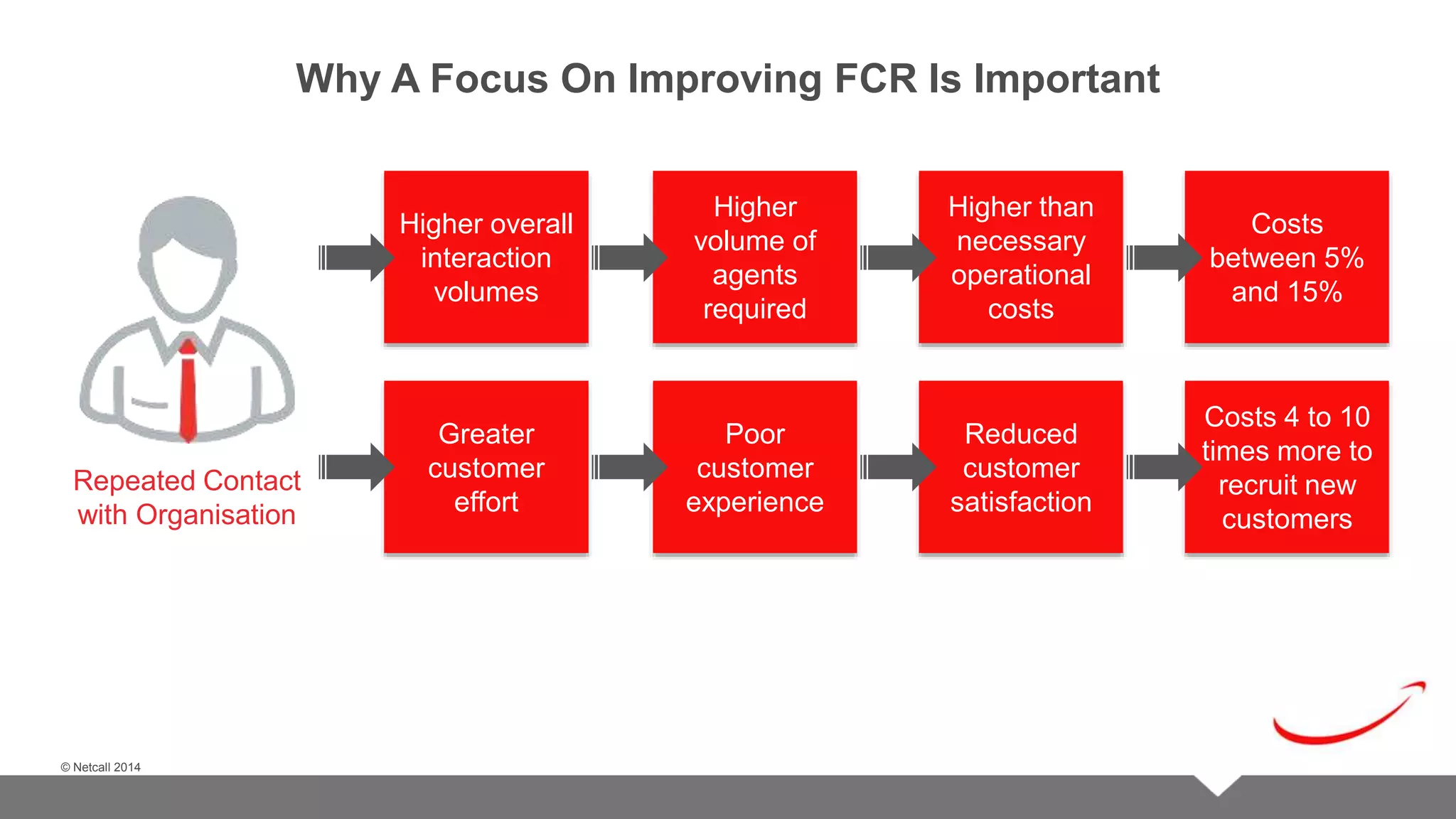 Why A Focus On Improving FCR Is Important

Repeated Contact with Organisation

Higher overall interaction volumes

Higher volume of agents required

Higher than necessary operational costs

Costs between 5% and 15%

Greater customer effort

Poor customer experience

Reduced customer satisfaction

Costs 4 to 10 times more to recruit new customers

© Netcall 2014